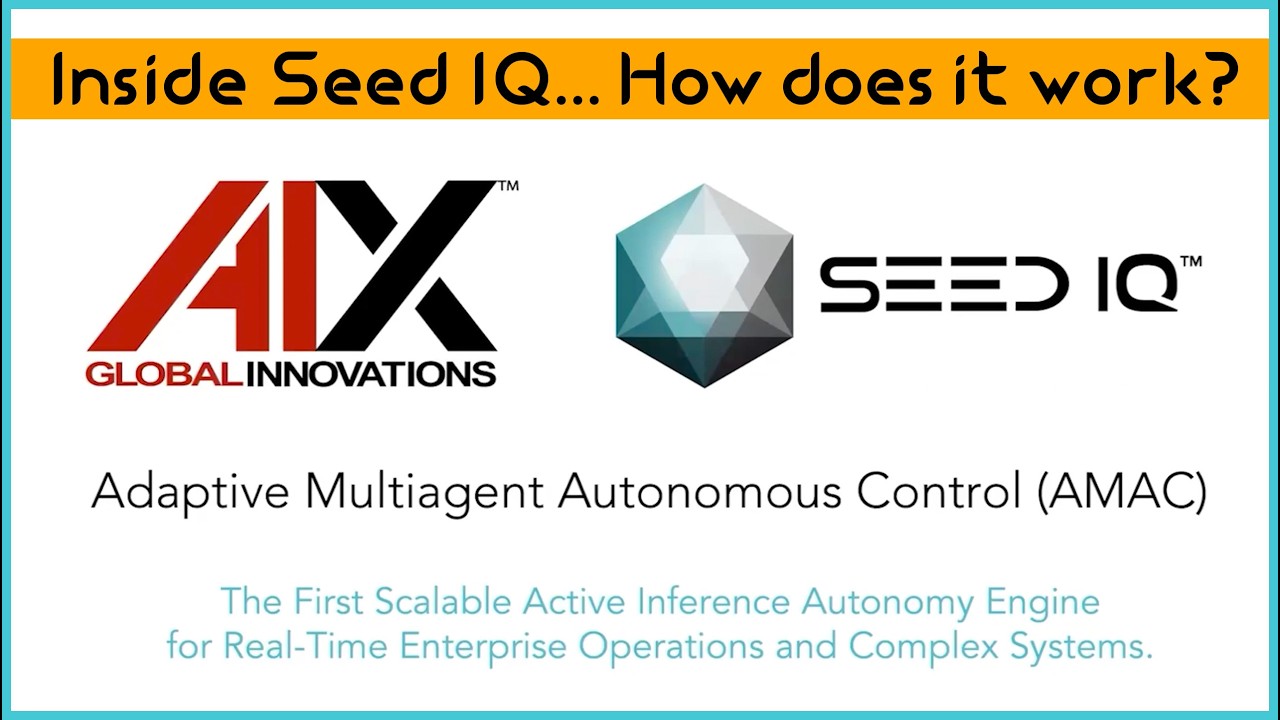 Inside Seed IQ... How does it work?

AIX™
GLOBAL INNOVATIONS

SEED IQ™

Adaptive Multiagent Autonomous Control (AMAC)

The First Scalable Active Inference Autonomy Engine for Real-Time Enterprise Operations and Complex Systems.